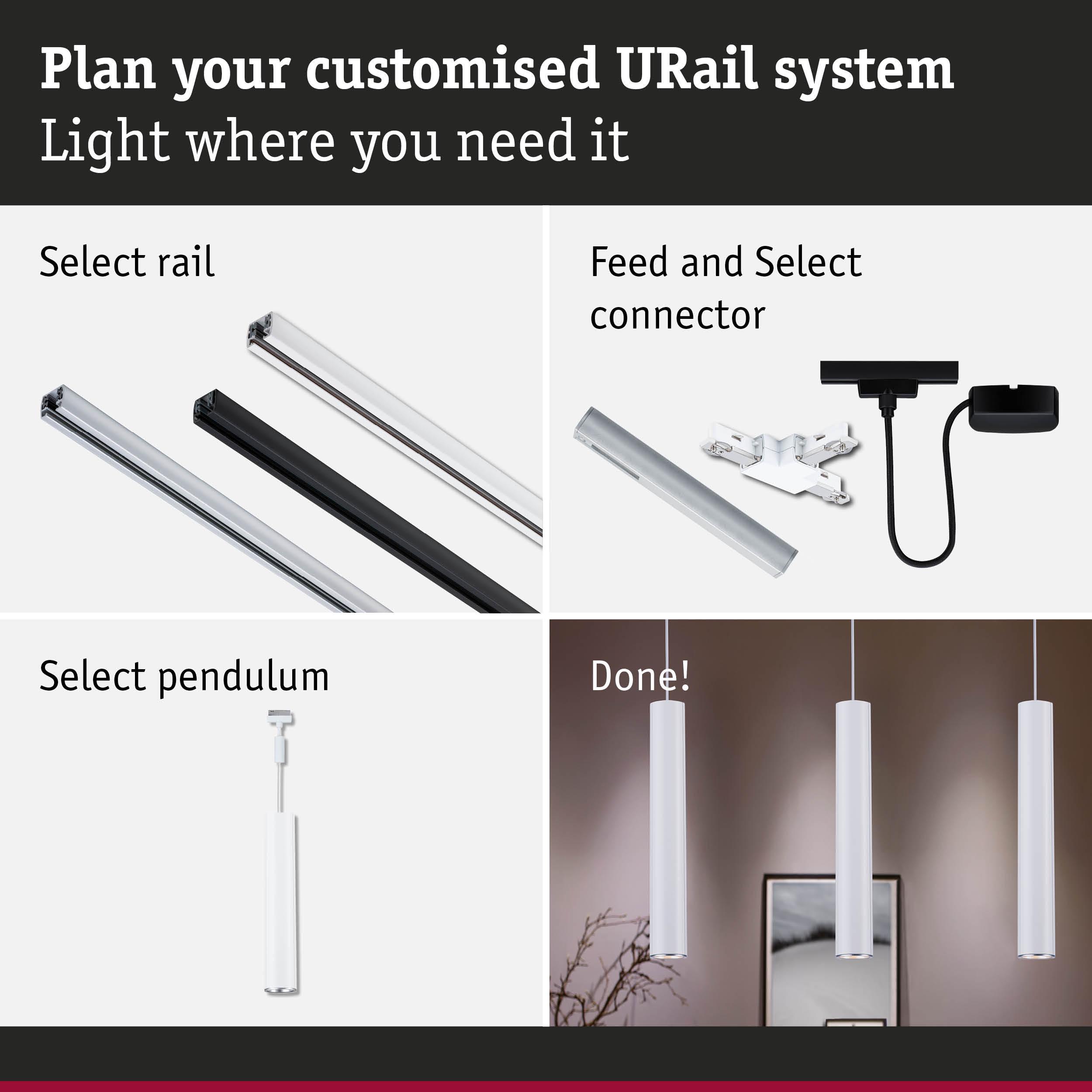 Plan your customised URail system
Light where you need it

Select rail

Feed and Select connector

Select pendulum

Done!